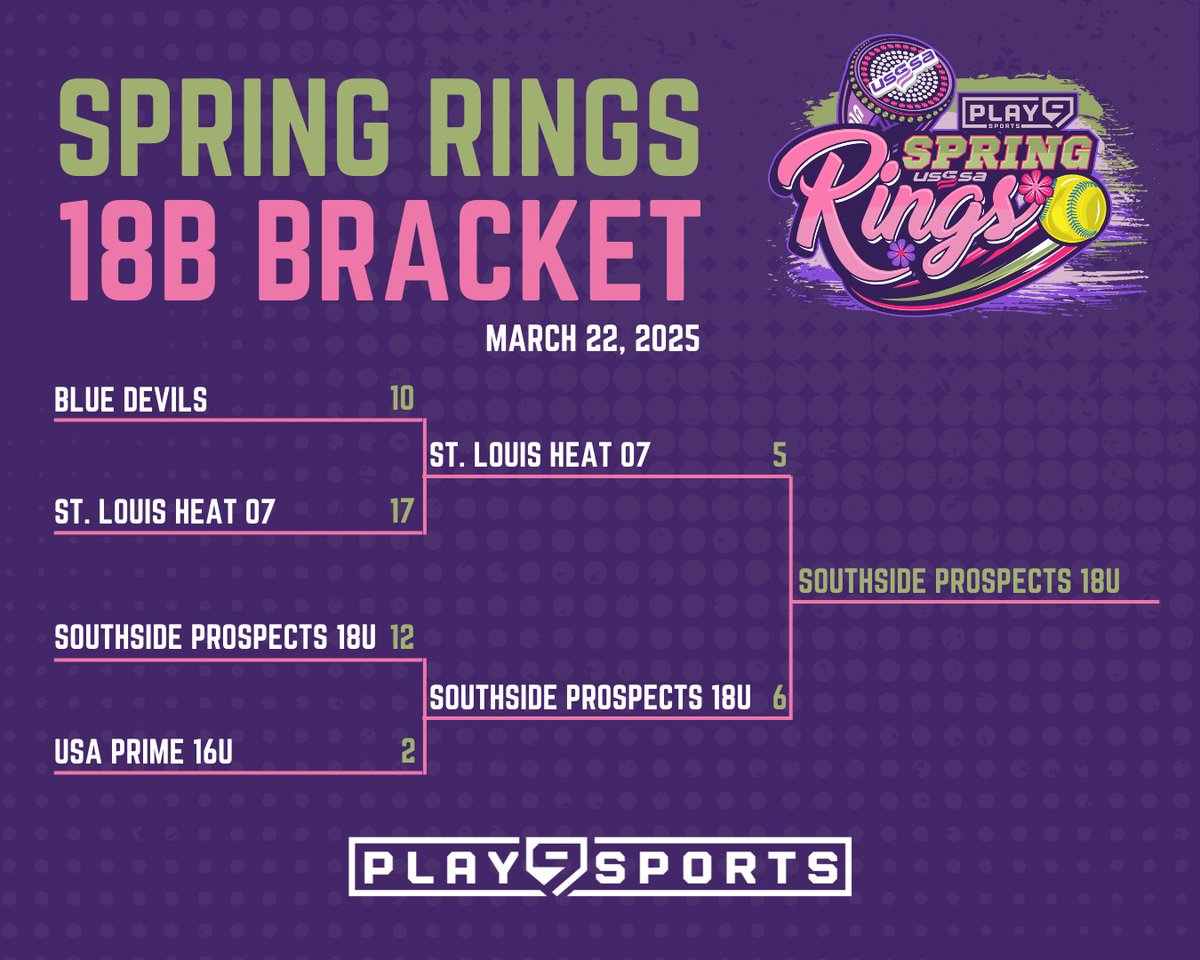 SPRING RINGS
18B BRACKET

USSSA
PLAY9 SPORTS
SPRING
USSSA
Rings

MARCH 22, 2025

BLUE DEVILS 10
ST. LOUIS HEAT 07 17

SOUTHSIDE PROSPECTS 18U 12
USA PRIME 16U 2

ST. LOUIS HEAT 07 5
SOUTHSIDE PROSPECTS 18U 6

SOUTHSIDE PROSPECTS 18U

PLAY9SPORTS